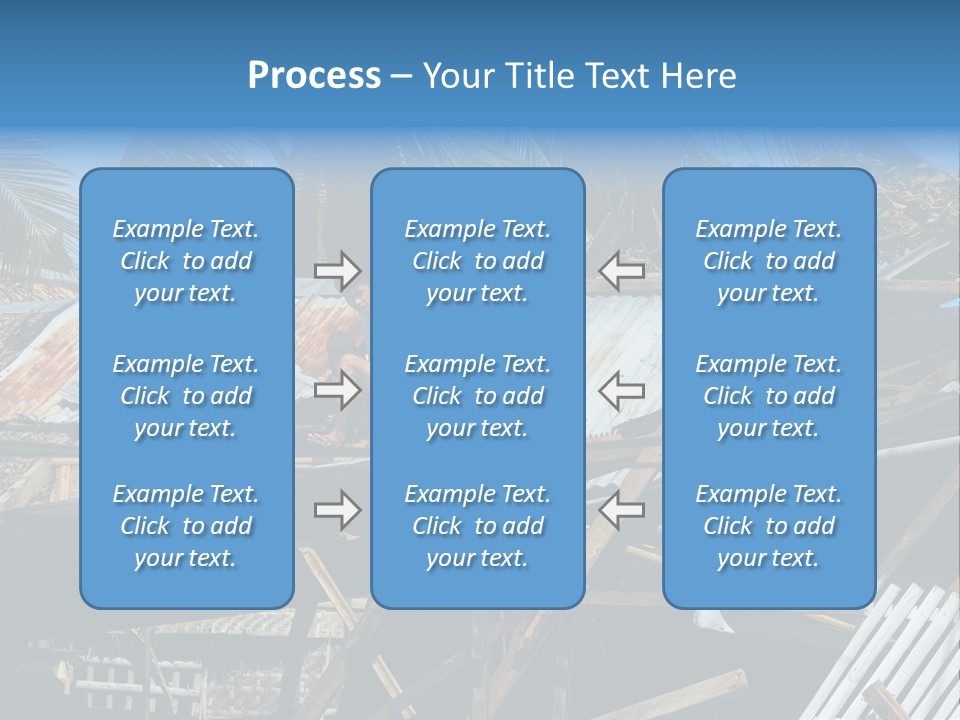 Process – Your Title Text Here

Example Text. Click to add your text.

Example Text. Click to add your text.

Example Text. Click to add your text.

Example Text. Click to add your text.

Example Text. Click to add your text.

Example Text. Click to add your text.

Example Text. Click to add your text.

Example Text. Click to add your text.

Example Text. Click to add your text.